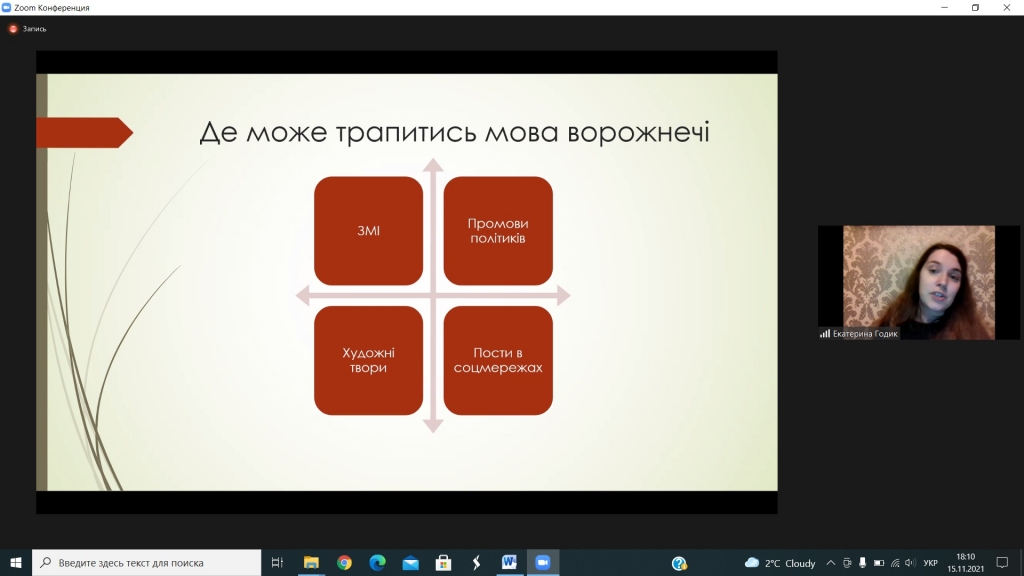 Zoom Конференция

Запись

Де може трапитись мова ворожнечі

ЗМІ

Промови політиків

Художні твори

Пости в соцмережах

Екатерина Годик

Введите здесь текст для поиска

2°C Cloudy

УКР

18:10
15.11.2021